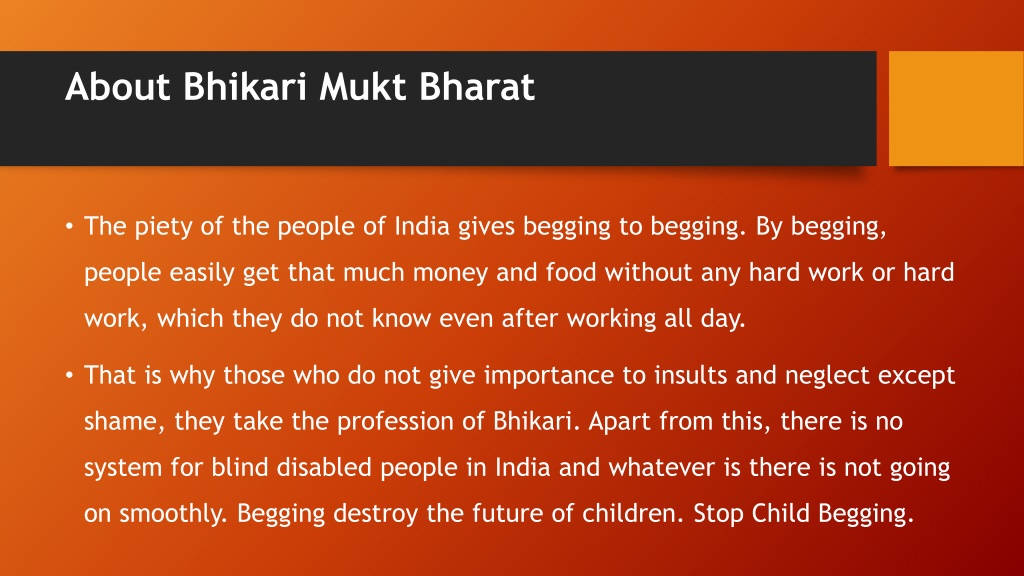 About Bhikari Mukt Bharat

• The piety of the people of India gives begging to begging. By begging, people easily get that much money and food without any hard work or hard work, which they do not know even after working all day.

• That is why those who do not give importance to insults and neglect except shame, they take the profession of Bhikari. Apart from this, there is no system for blind disabled people in India and whatever is there is not going on smoothly. Begging destroy the future of children. Stop Child Begging.